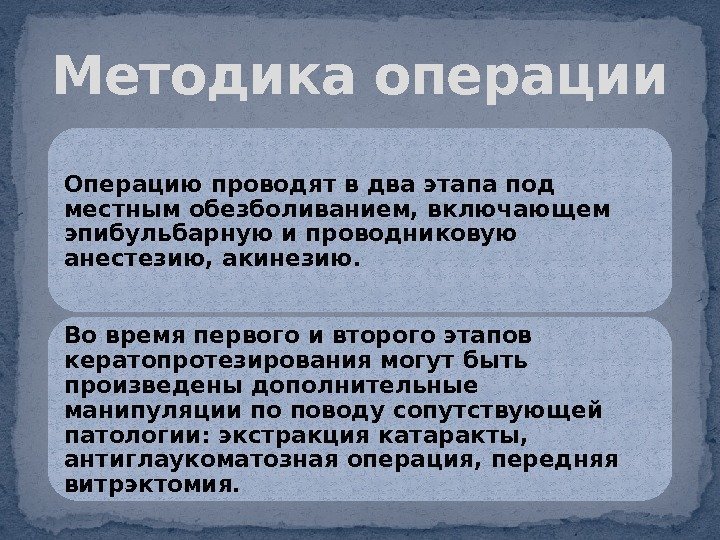 Методика операции

Операцию проводят в два этапа под местным обезболиванием, включающем эпибульбарную и проводниковую анестезию, акинезию.

Во время первого и второго этапов кератопротезирования могут быть произведены дополнительные манипуляции по поводу сопутствующей патологии: экстракция катаракты, антиглаукоматозная операция, передняя витрэктомия.